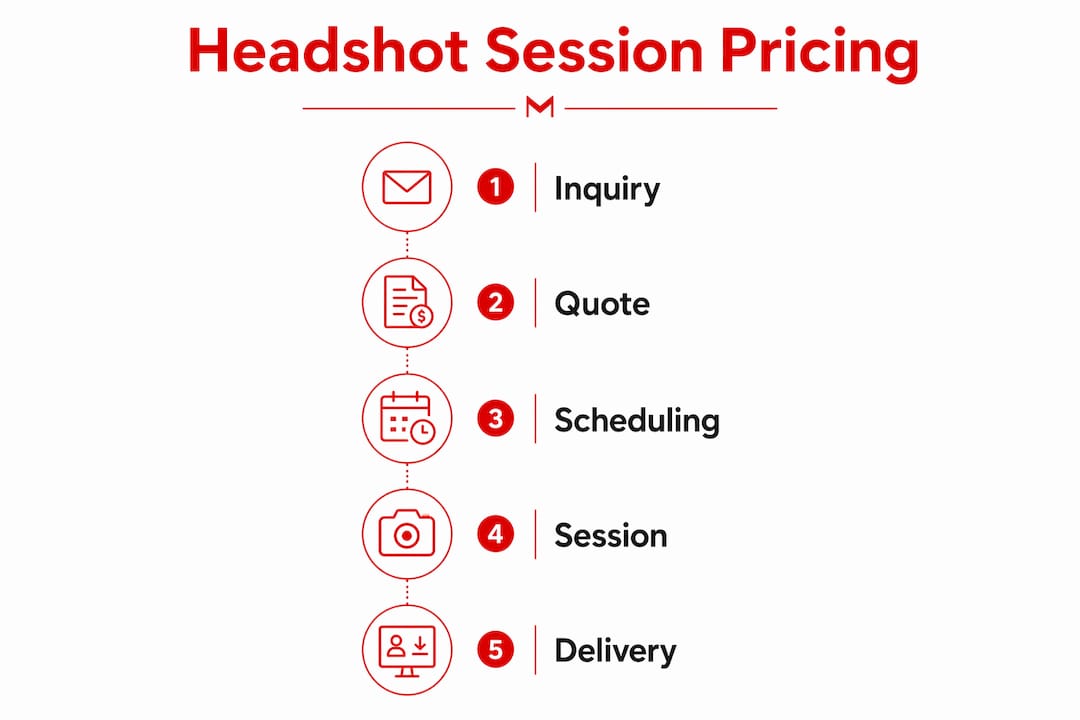 Headshot Session Pricing

M

1 Inquiry

2 Quote

3 Scheduling

4 Session

5 Delivery